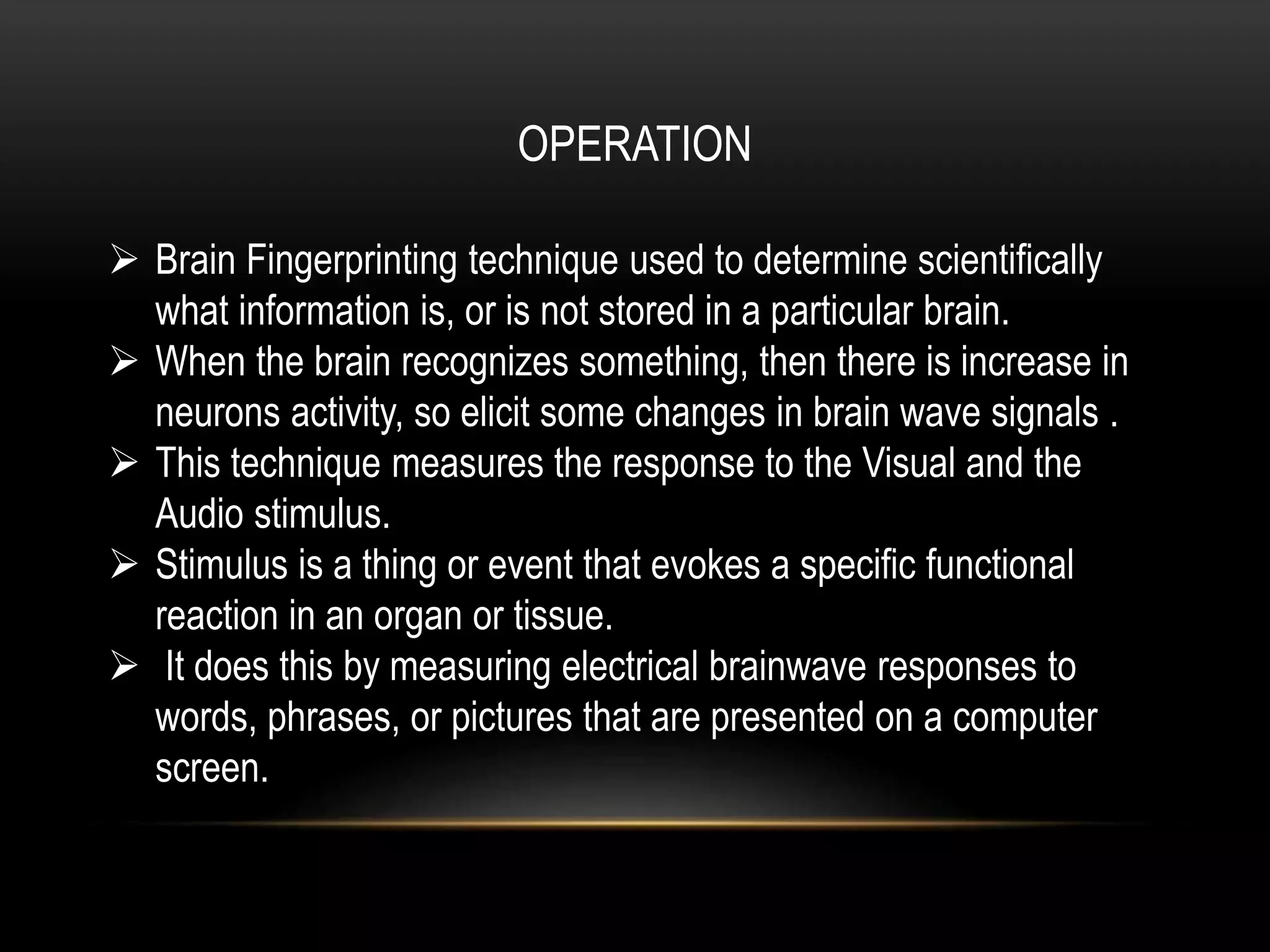 OPERATION

➢ Brain Fingerprinting technique used to determine scientifically what information is, or is not stored in a particular brain.
➢ When the brain recognizes something, then there is increase in neurons activity, so elicit some changes in brain wave signals .
➢ This technique measures the response to the Visual and the Audio stimulus.
➢ Stimulus is a thing or event that evokes a specific functional reaction in an organ or tissue.
➢ It does this by measuring electrical brainwave responses to words, phrases, or pictures that are presented on a computer screen.